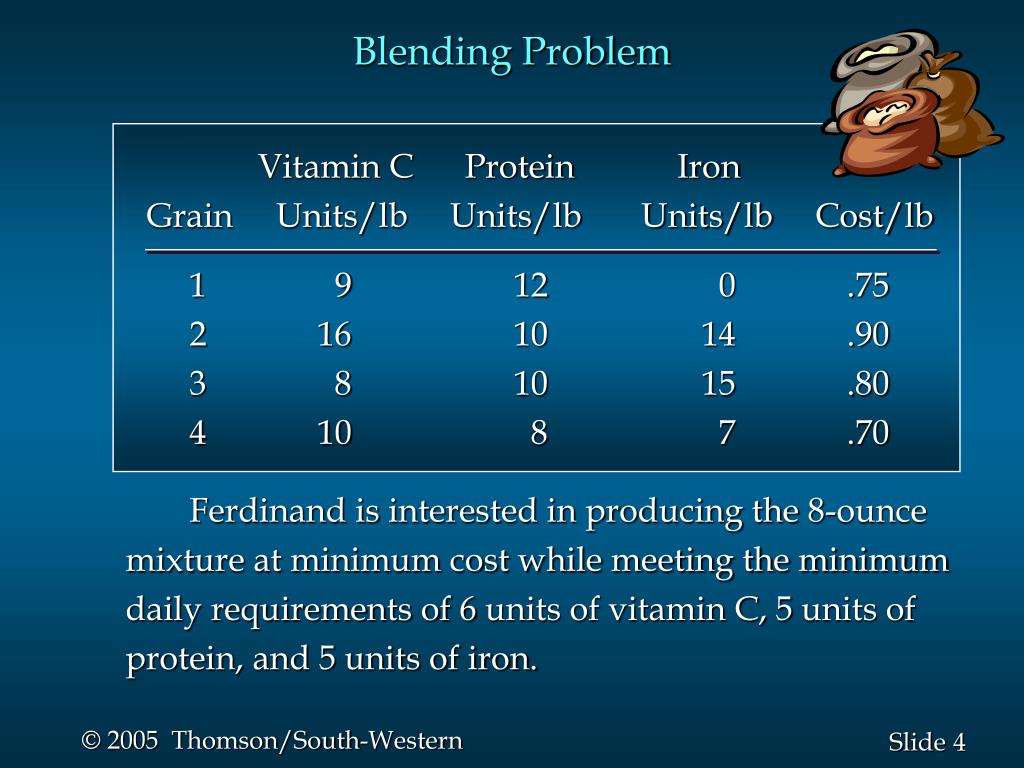 Blending Problem

| Grain | Vitamin C Units/lb | Protein Units/lb | Iron Units/lb | Cost/lb |
|---|---|---|---|---|
| 1 | 9 | 12 | 0 | .75 |
| 2 | 16 | 10 | 14 | .90 |
| 3 | 8 | 10 | 15 | .80 |
| 4 | 10 | 8 | 7 | .70 |

Ferdinand is interested in producing the 8-ounce mixture at minimum cost while meeting the minimum daily requirements of 6 units of vitamin C, 5 units of protein, and 5 units of iron.

© 2005 Thomson/South-Western

Slide 4